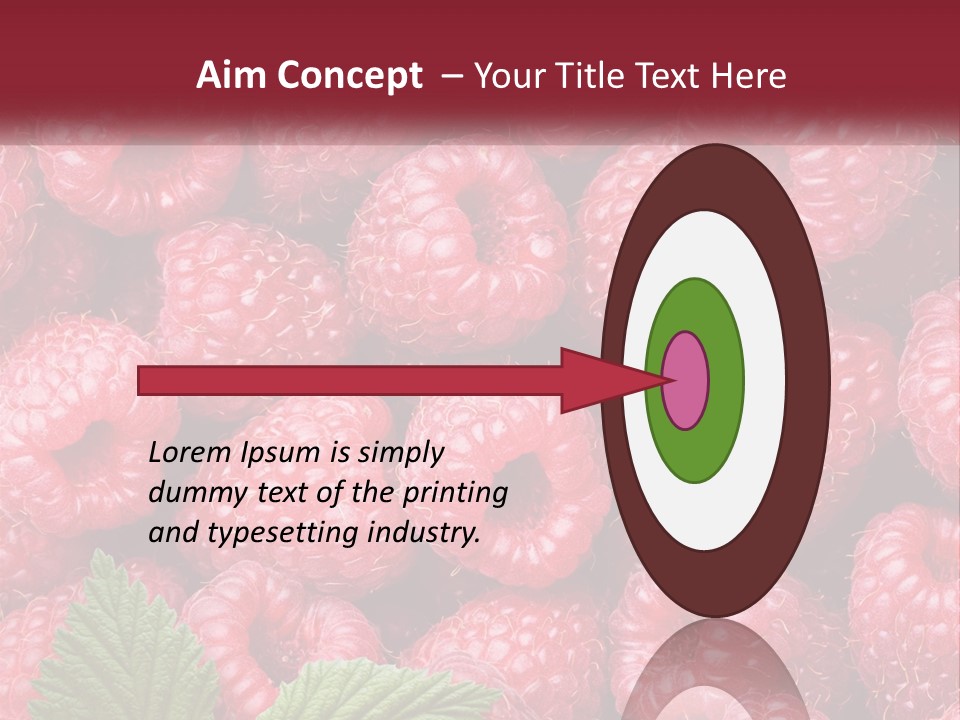 Aim Concept – Your Title Text Here

Lorem Ipsum is simply dummy text of the printing and typesetting industry.